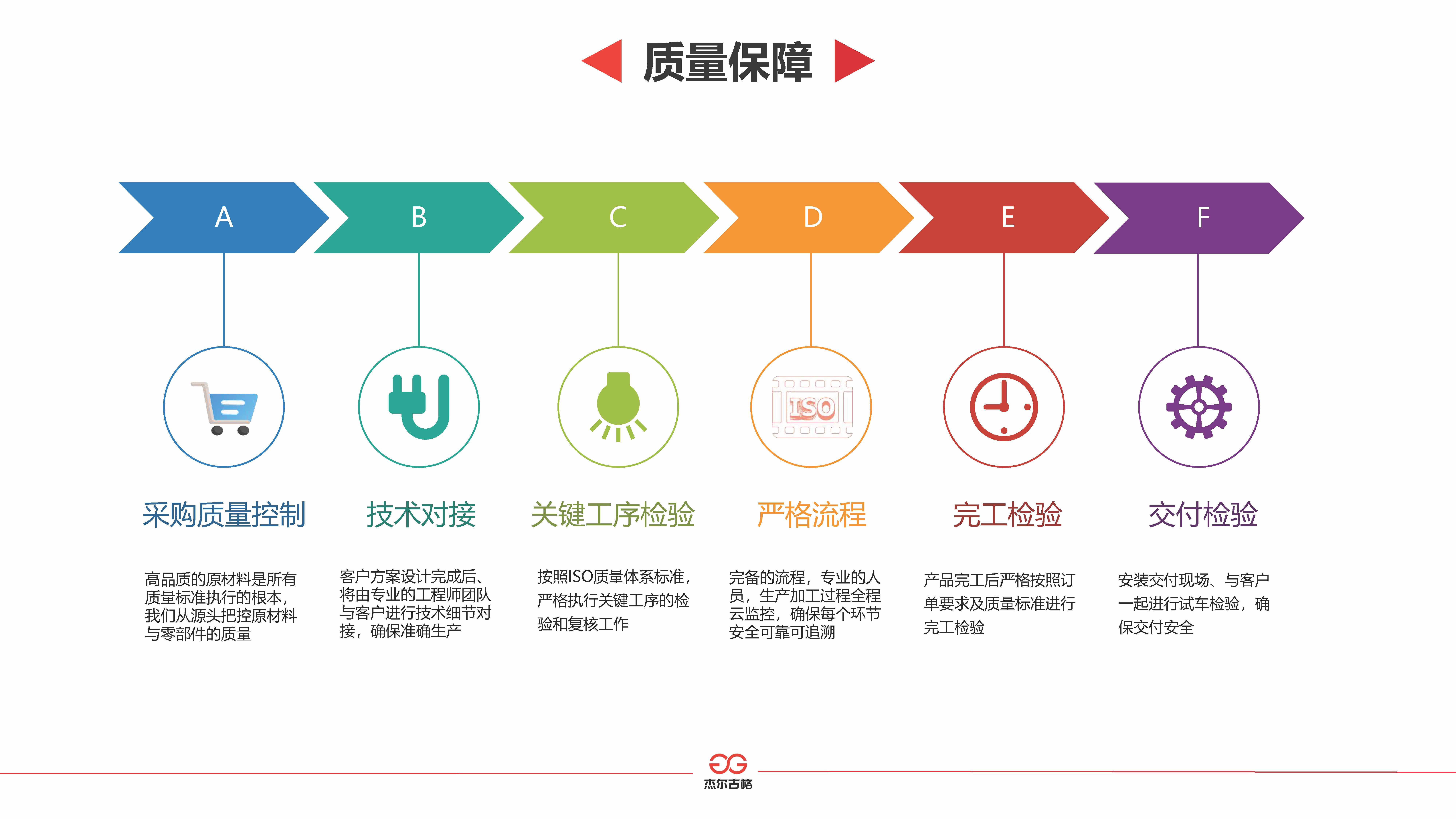 质量保障

A

B

C

D

E

F

ISO

采购质量控制

高品质的原材料是所有质量标准执行的根本，我们从源头把控原材料与零部件的质量

技术对接

客户方案设计完成后、将由专业的工程师团队与客户进行技术细节对接，确保准确生产

关键工序检验

按照ISO质量体系标准，严格执行关键工序的检验和复核工作

严格流程

完备的流程，专业的人员，生产加工过程全程云监控，确保每个环节安全可靠可追溯

完工检验

产品完工后严格按照订单要求及质量标准进行完工检验

交付检验

安装交付现场、与客户一起进行试车检验，确保交付安全

杰尔古格